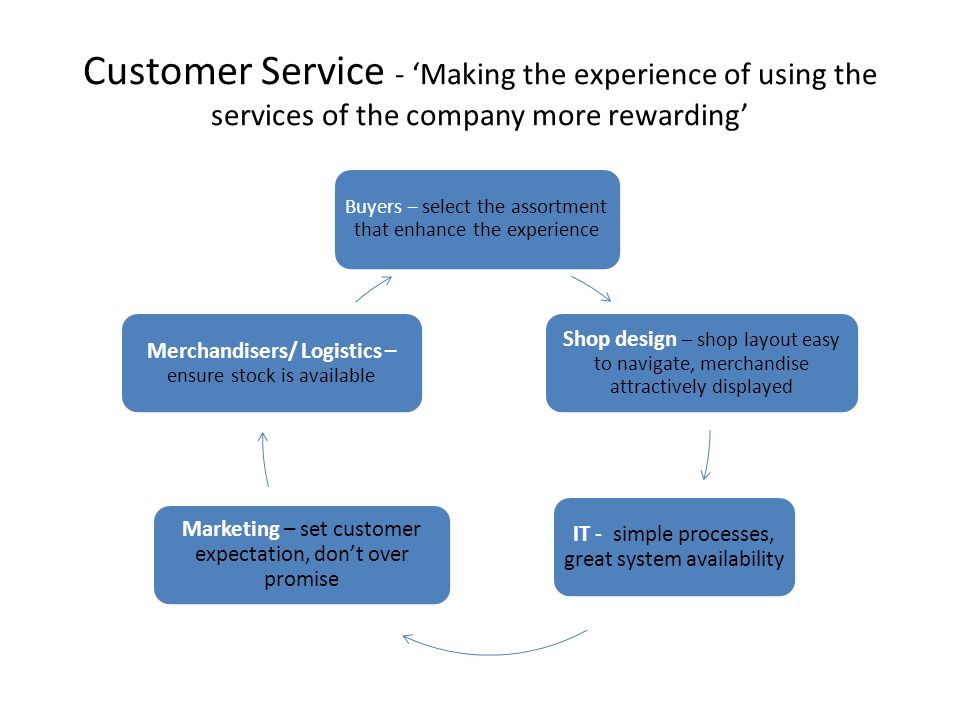 Customer Service - ‘Making the experience of using the services of the company more rewarding’

Buyers – select the assortment that enhance the experience

Shop design – shop layout easy to navigate, merchandise attractively displayed

IT - simple processes, great system availability

Marketing – set customer expectation, don’t over promise

Merchandisers/ Logistics – ensure stock is available